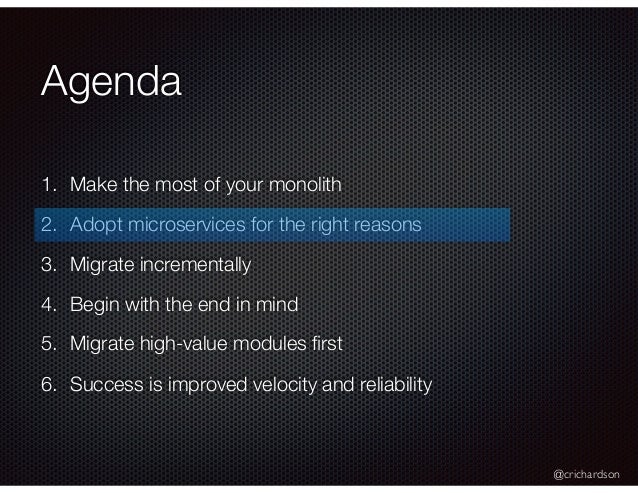 Agenda

1. Make the most of your monolith
2. Adopt microservices for the right reasons
3. Migrate incrementally
4. Begin with the end in mind
5. Migrate high-value modules first
6. Success is improved velocity and reliability

@crichardson